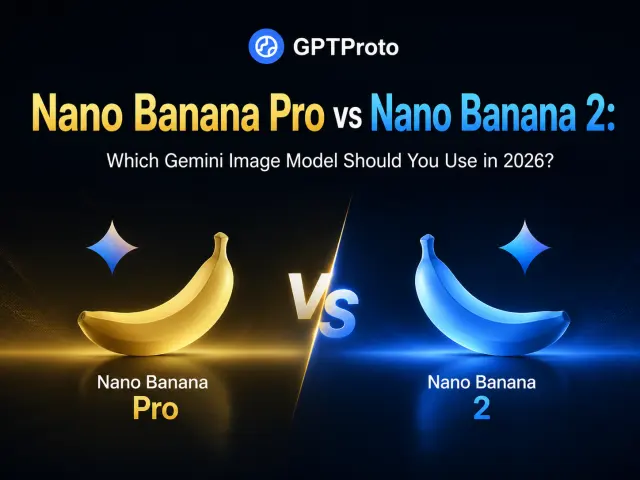 GPTProto

Nano Banana Pro vs Nano Banana 2:

Which Gemini Image Model Should You Use in 2026?

VS

Nano Banana
Pro

Nano Banana
2